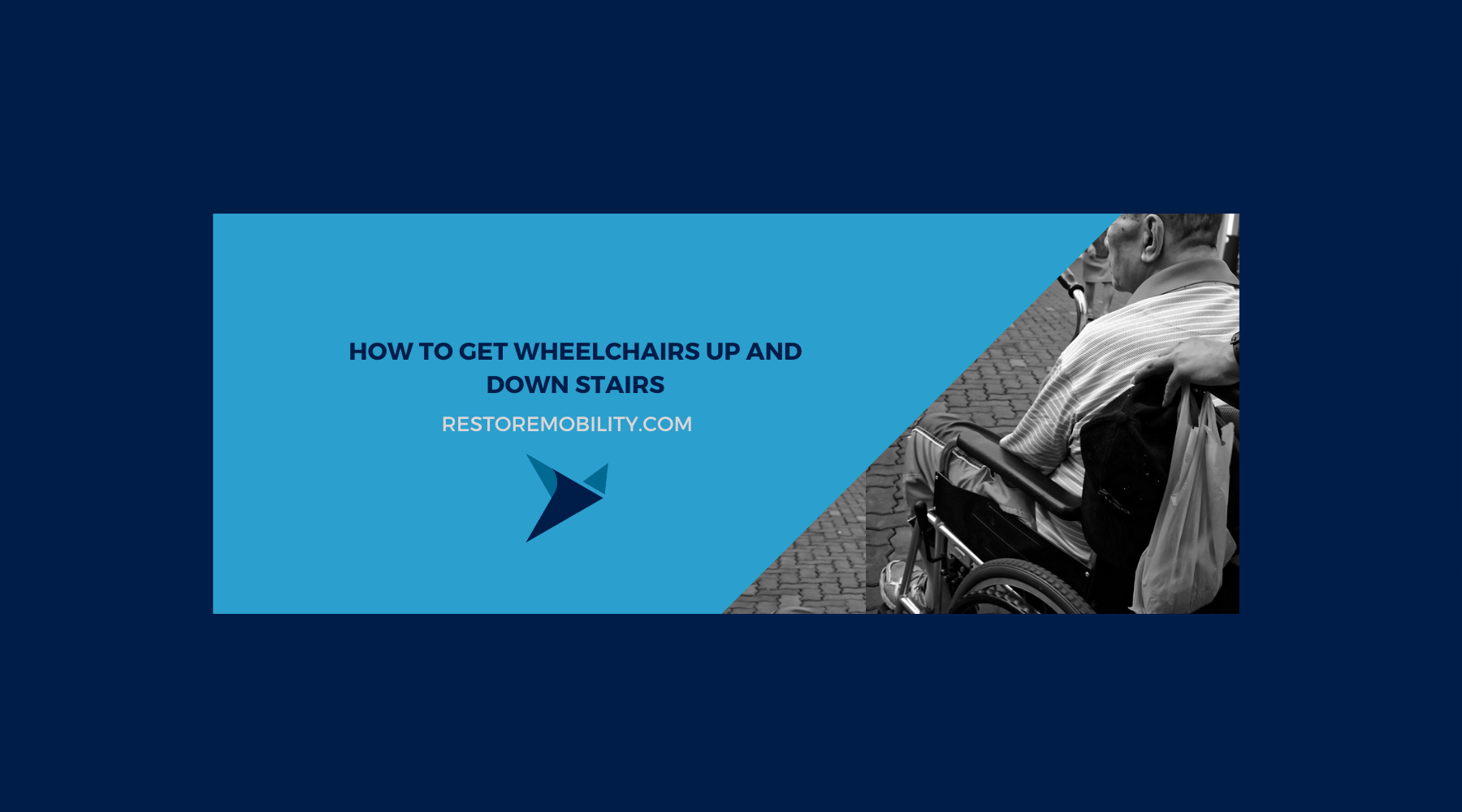 HOW TO GET WHEELCHAIRS UP AND DOWN STAIRS

RESTOREMOBILITY.COM